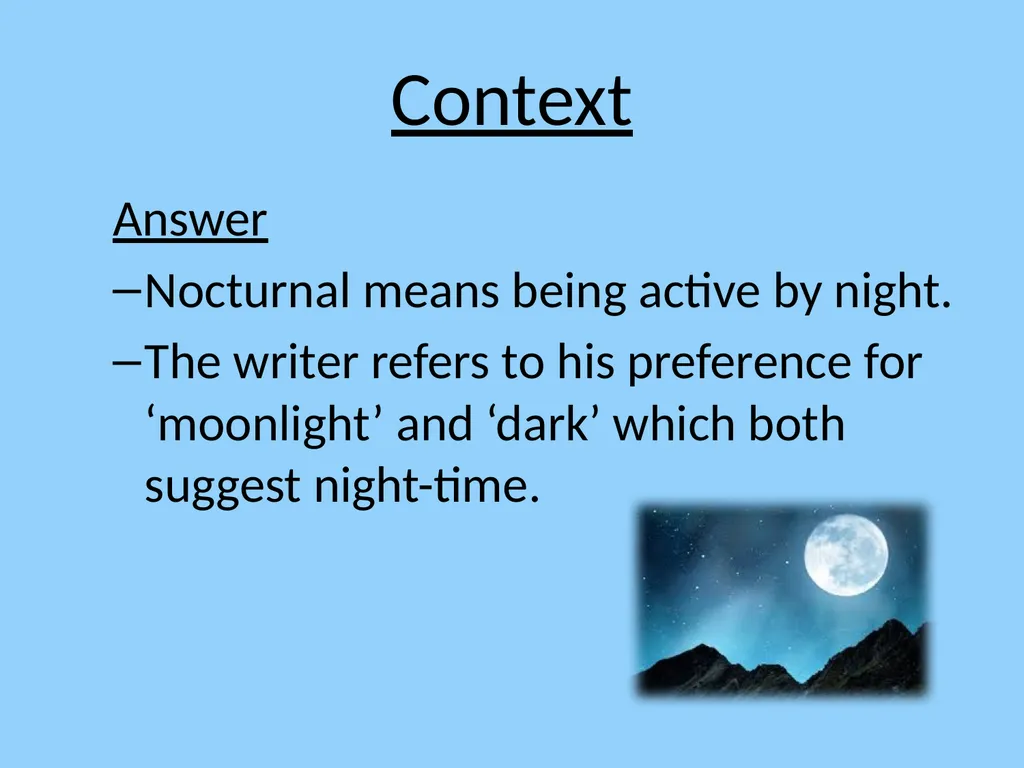 Context

Answer

- Nocturnal means being active by night.
- The writer refers to his preference for 'moonlight' and 'dark' which both suggest night-time.